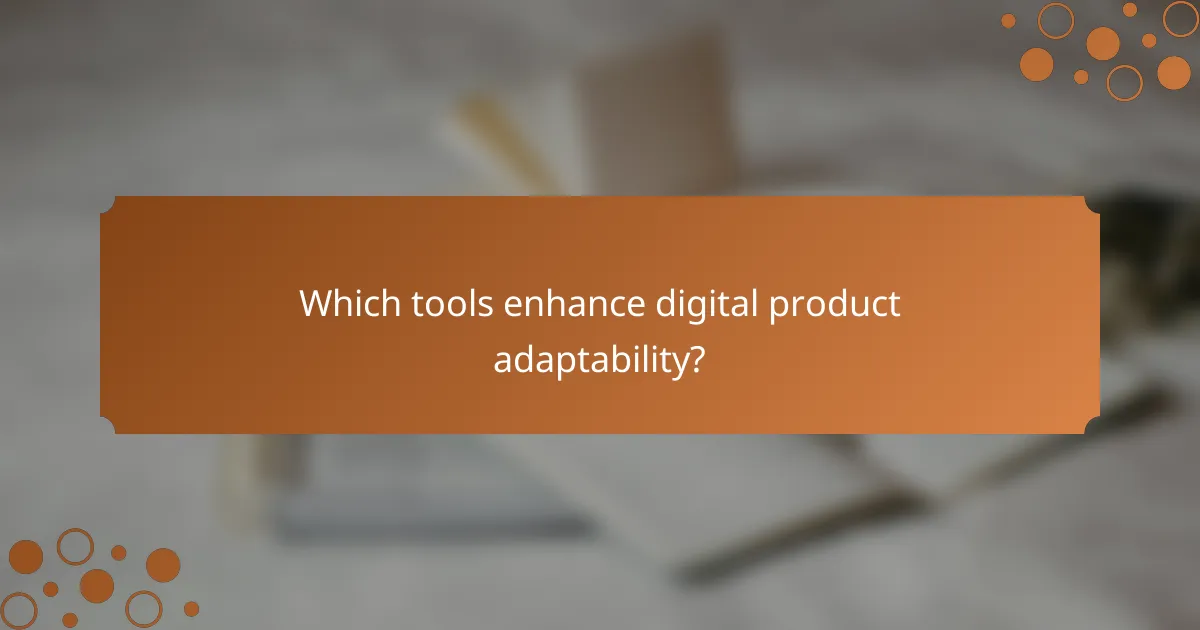 Which tools enhance digital product adaptability?